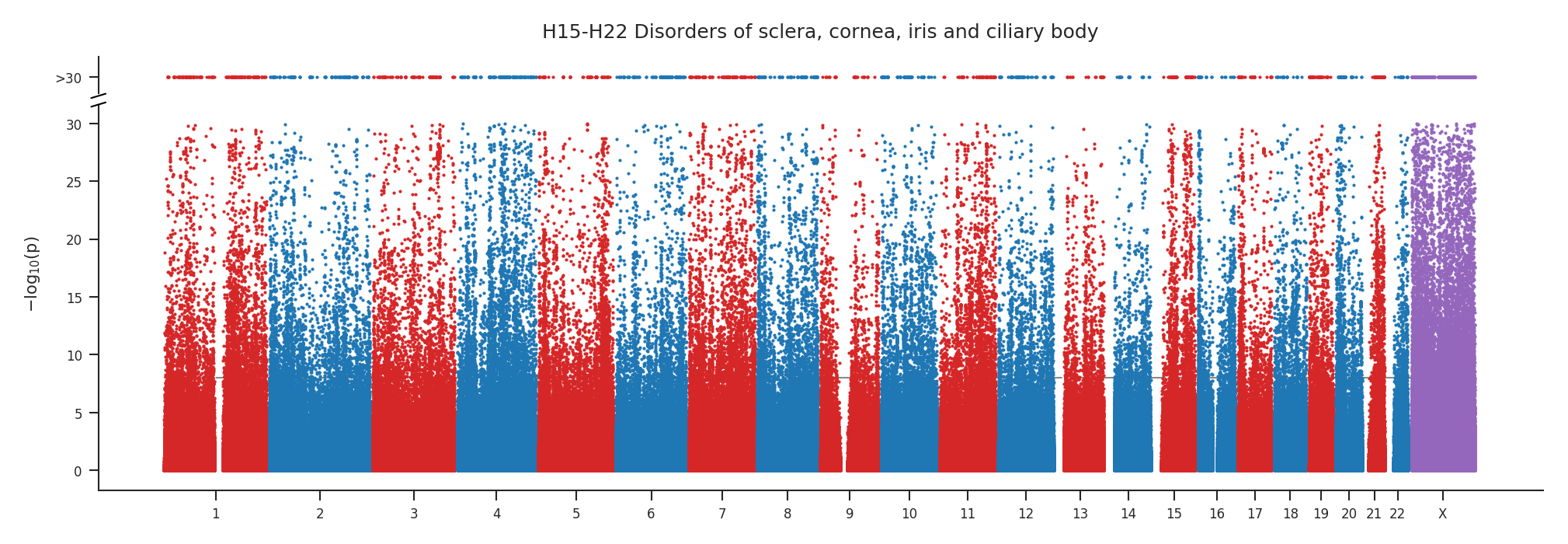 H15-H22 Disorders of sclera, cornea, iris and ciliary body

>30

30

25

20

15

10

5

0

$-\log_{10}(p)$

1 2 3 4 5 6 7 8 9 10 11 12 13 14 15 16 17 18 19 20 21 22 X